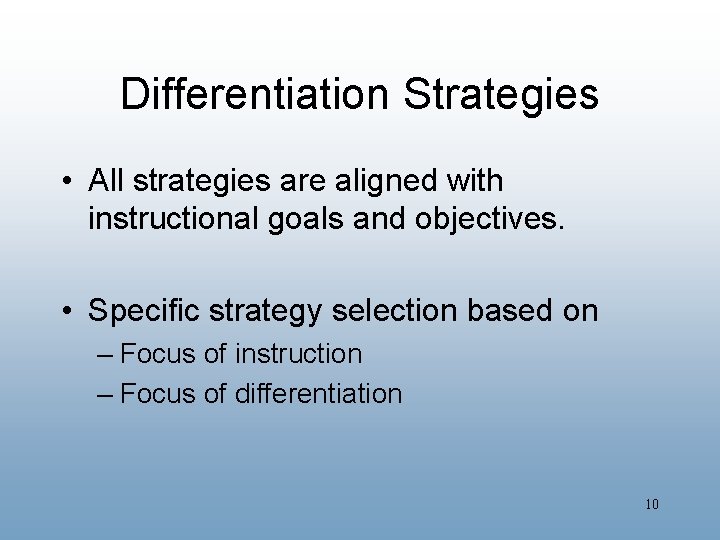 Differentiation Strategies

• All strategies are aligned with instructional goals and objectives.

• Specific strategy selection based on
– Focus of instruction
– Focus of differentiation

10